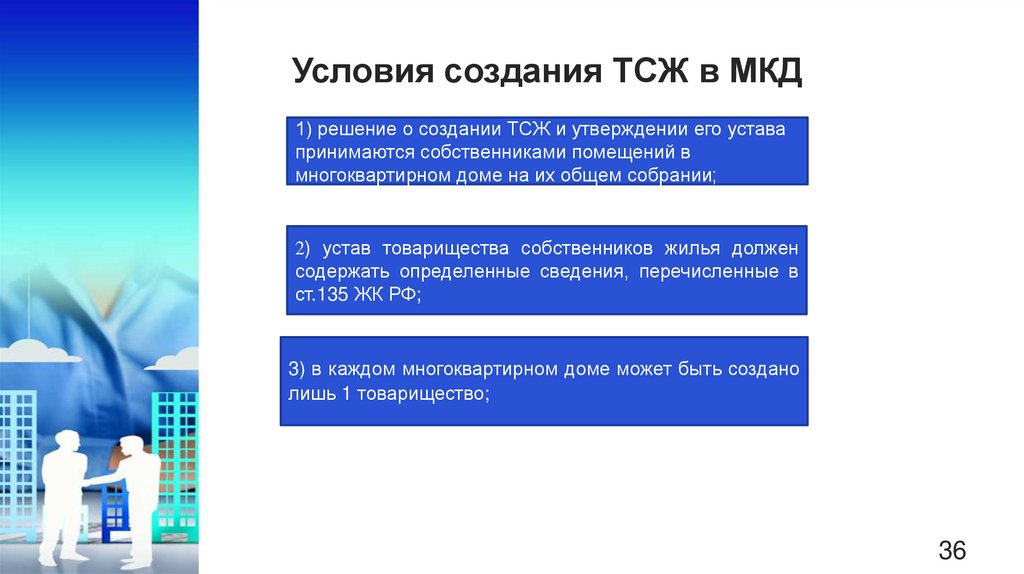 Условия создания ТСЖ в МКД

1) решение о создании ТСЖ и утверждении его устава принимаются собственниками помещений в многоквартирном доме на их общем собрании;

2) устав товарищества собственников жилья должен содержать определенные сведения, перечисленные в ст.135 ЖК РФ;

3) в каждом многоквартирном доме может быть создано лишь 1 товарищество;

36